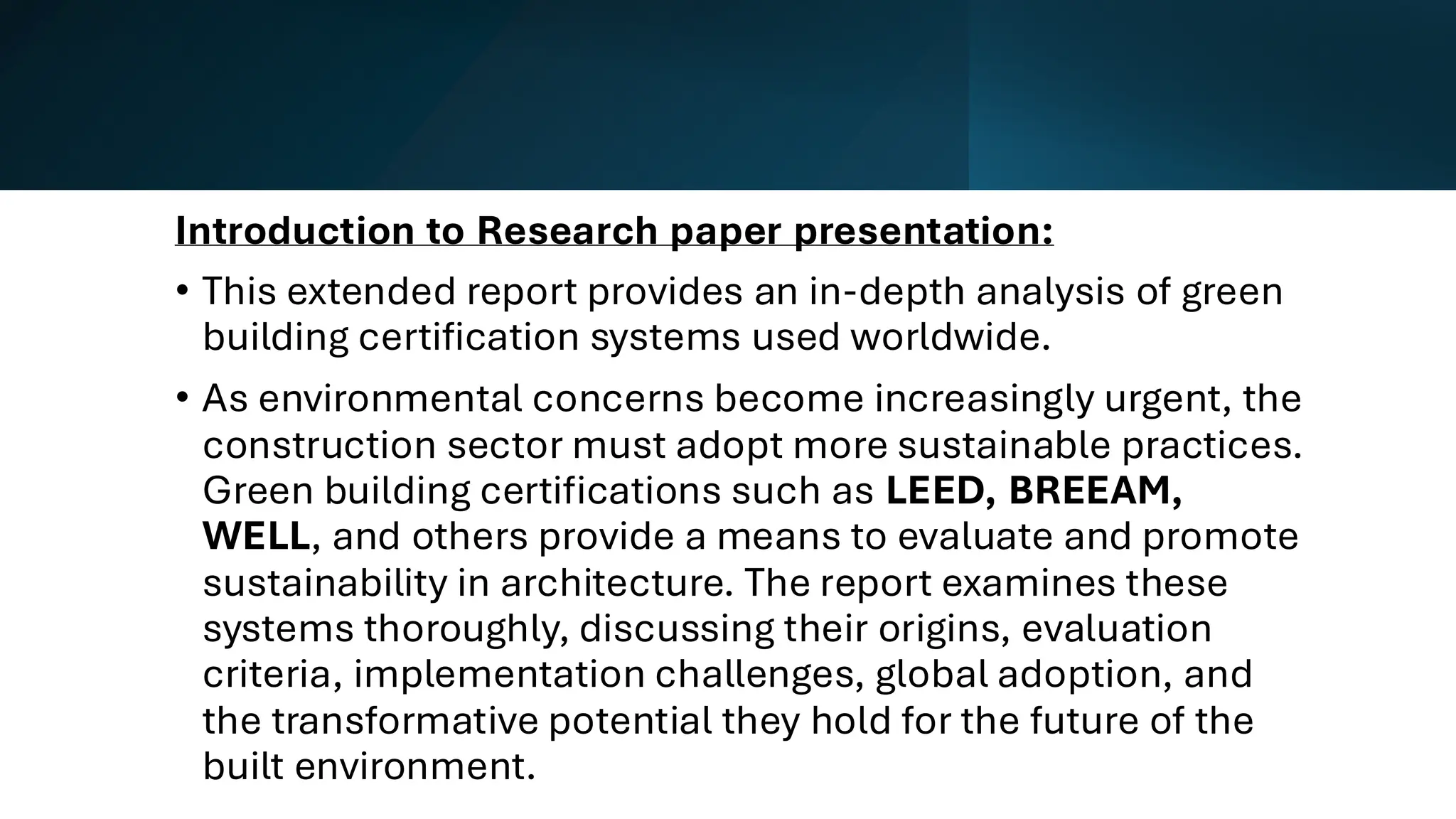 Introduction to Research paper presentation:

• This extended report provides an in-depth analysis of green building certification systems used worldwide.

• As environmental concerns become increasingly urgent, the construction sector must adopt more sustainable practices. Green building certifications such as LEED, BREEAM, WELL, and others provide a means to evaluate and promote sustainability in architecture. The report examines these systems thoroughly, discussing their origins, evaluation criteria, implementation challenges, global adoption, and the transformative potential they hold for the future of the built environment.